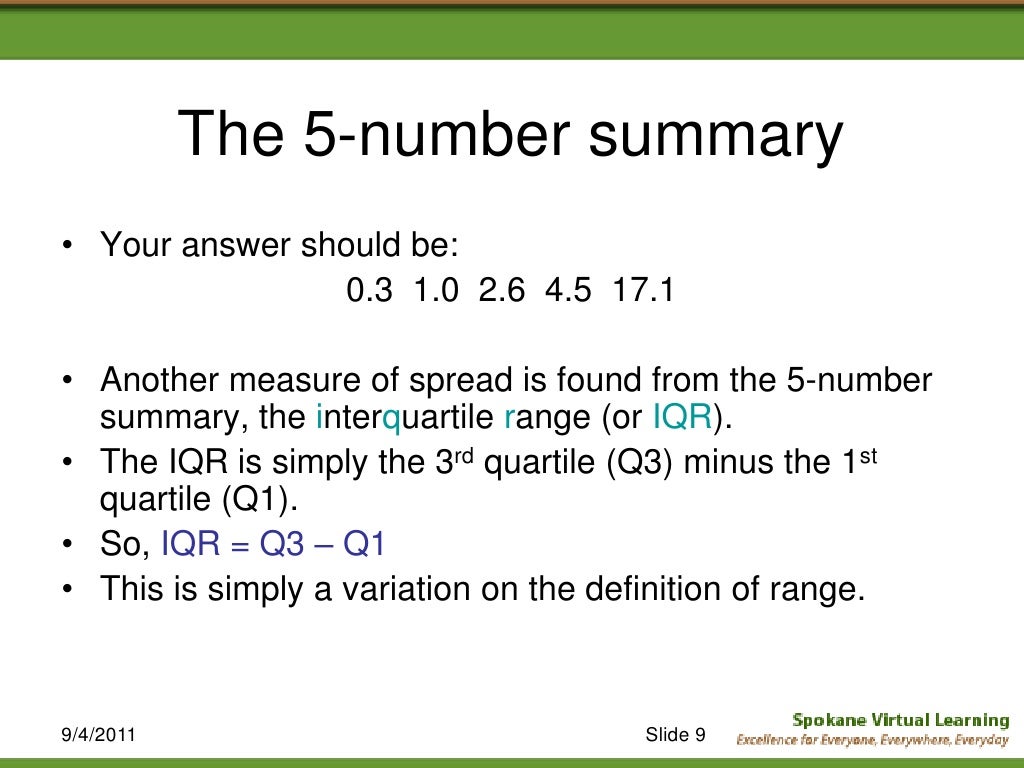 The 5-number summary

• Your answer should be:

0.3 1.0 2.6 4.5 17.1

• Another measure of spread is found from the 5-number summary, the interquartile range (or IQR).
• The IQR is simply the 3$^{rd}$ quartile (Q3) minus the 1$^{st}$ quartile (Q1).
• So, IQR = Q3 – Q1
• This is simply a variation on the definition of range.

9/4/2011

Slide 9

Spokane Virtual Learning
Excellence for Everyone, Everywhere, Everyday